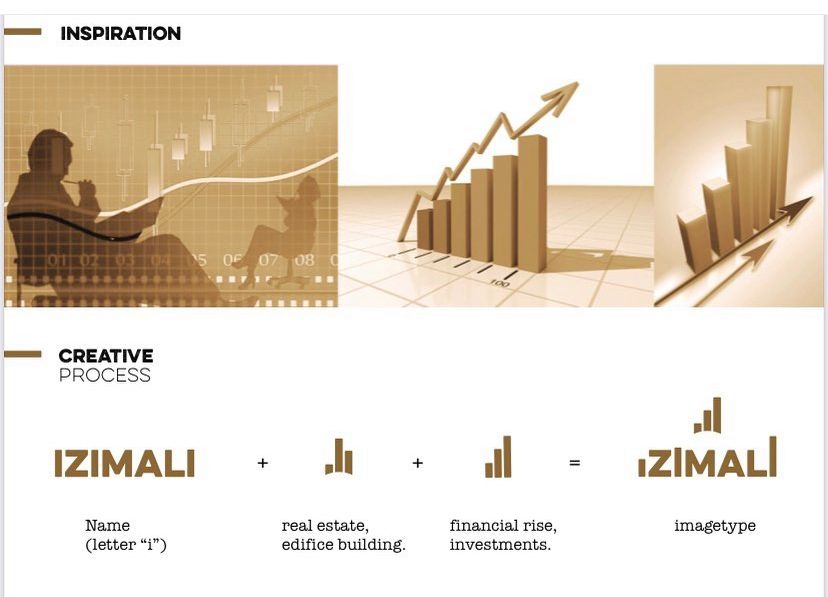 INSPIRATION

01 02 03 04 05 06 07 08

100

CREATIVE PROCESS

IZIMALI + + = IZIMALI

Name (letter "i")

real estate, edifice building.

financial rise, investments.

imagetype